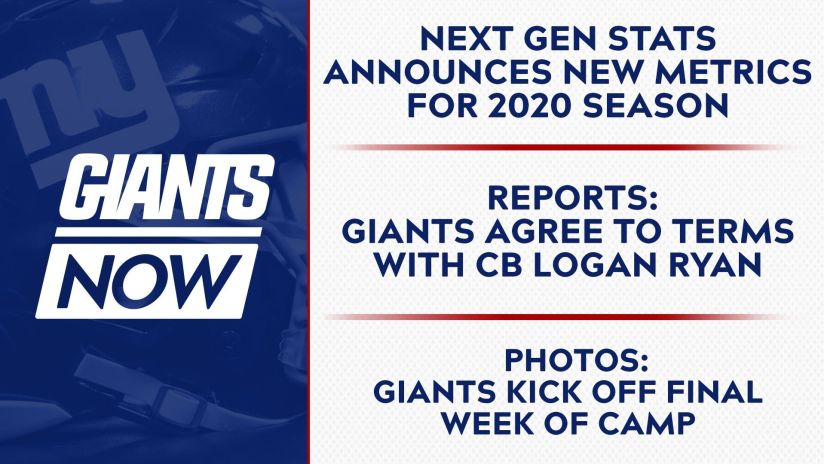 ny

GIANTS NOW

NEXT GEN STATS ANNOUNCES NEW METRICS FOR 2020 SEASON

REPORTS: GIANTS AGREE TO TERMS WITH CB LOGAN RYAN

PHOTOS: GIANTS KICK OFF FINAL WEEK OF CAMP